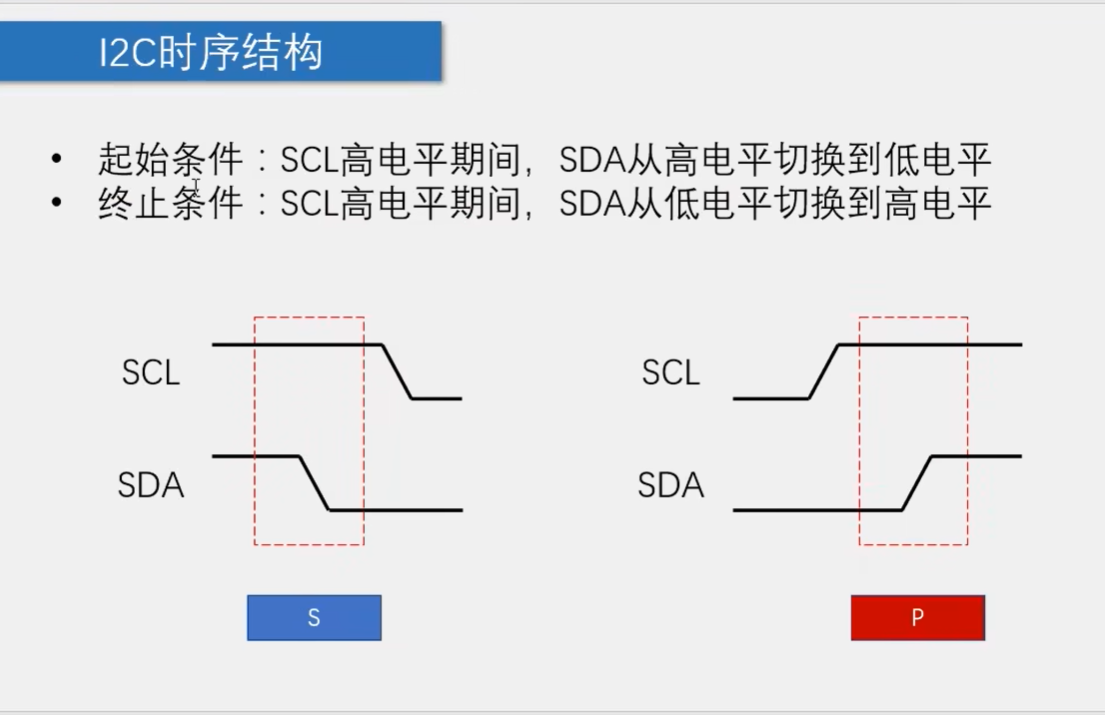 I2C时序结构

• 起始条件：SCL高电平期间，SDA从高电平切换到低电平
• 终止条件：SCL高电平期间，SDA从低电平切换到高电平

SCL

SDA

S

SCL

SDA

P